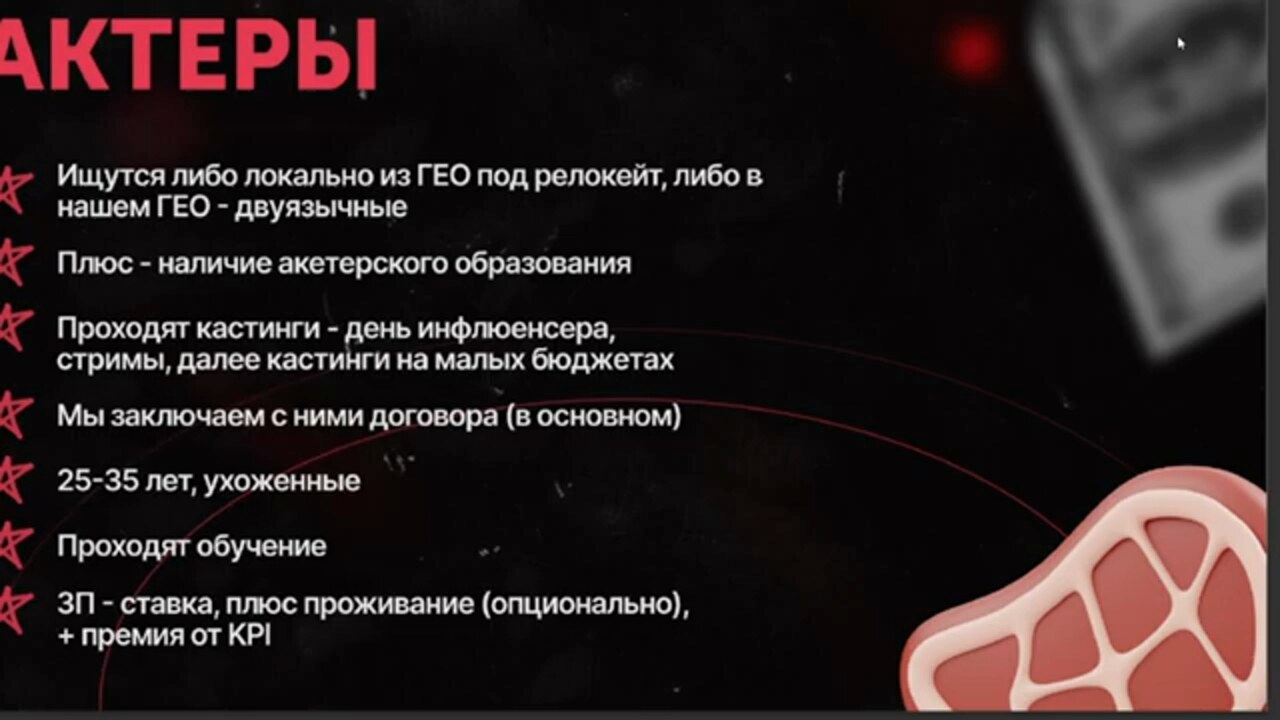 АКТЕРЫ

Ищутся либо локально из ГЕО под релокейт, либо в нашем ГЕО - двуязычные

Плюс - наличие акетерского образования

Проходят кастинги - день инфлюенсера, стримы, далее кастинги на малых бюджетах

Мы заключаем с ними договора (в основном)

25-35 лет, ухоженные

Проходят обучение

ЗП - ставка, плюс проживание (опционально), + премия от KPI